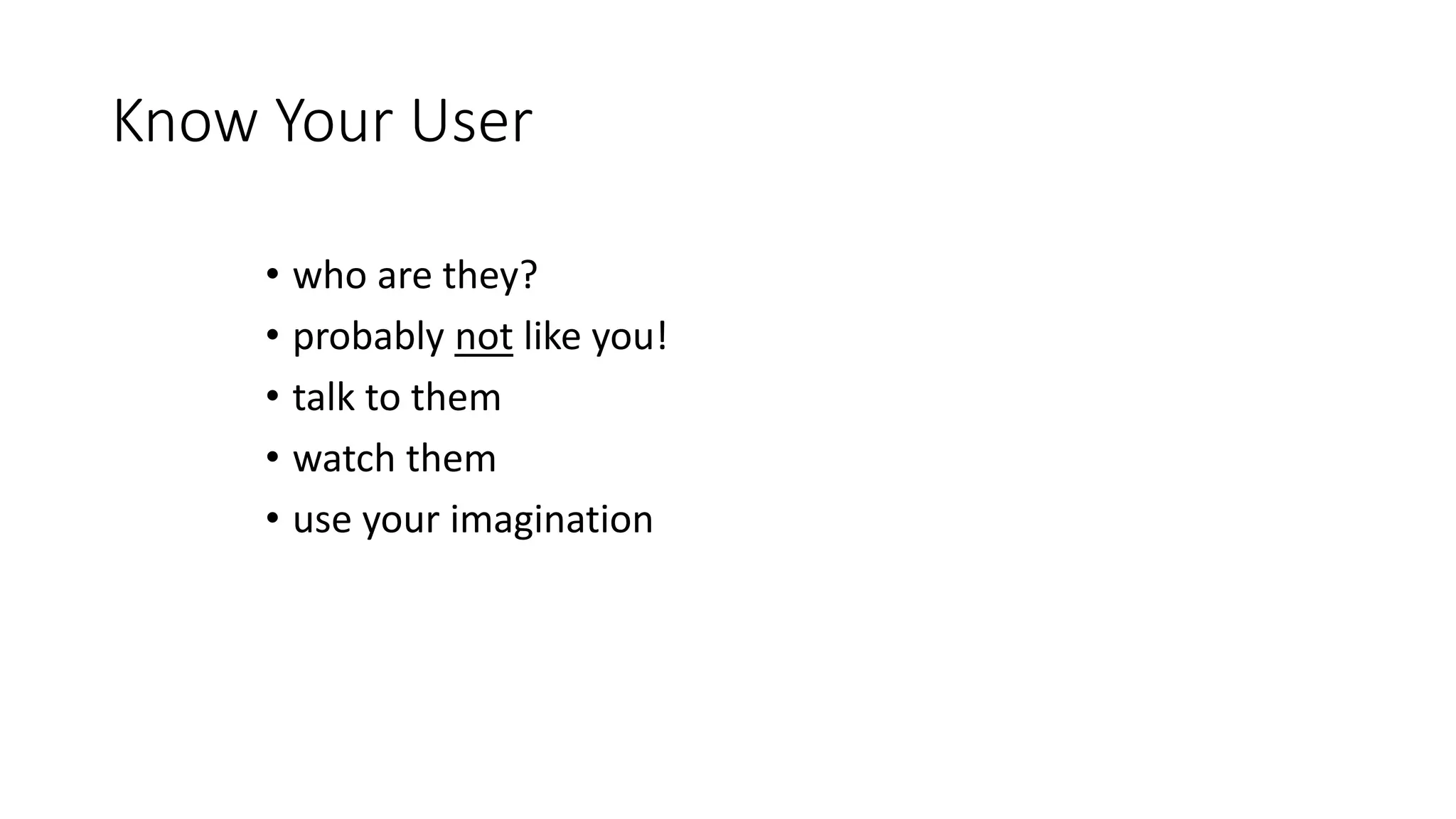 Know Your User

• who are they?
• probably not like you!
• talk to them
• watch them
• use your imagination